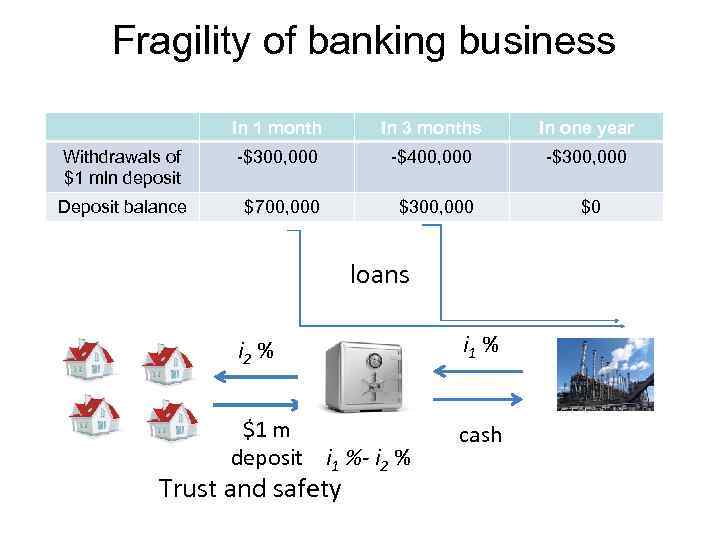 Fragility of banking business

| | In 1 month | In 3 months | In one year |
|---|---|---|---|
| Withdrawals of $1 mln deposit | -$300,000 | -$400,000 | -$300,000 |
| Deposit balance | $700,000 | $300,000 | $0 |

loans

$i_2$ %

$i_1$ %

$1 m deposit

$i_1$ %- $i_2$ %

cash

Trust and safety